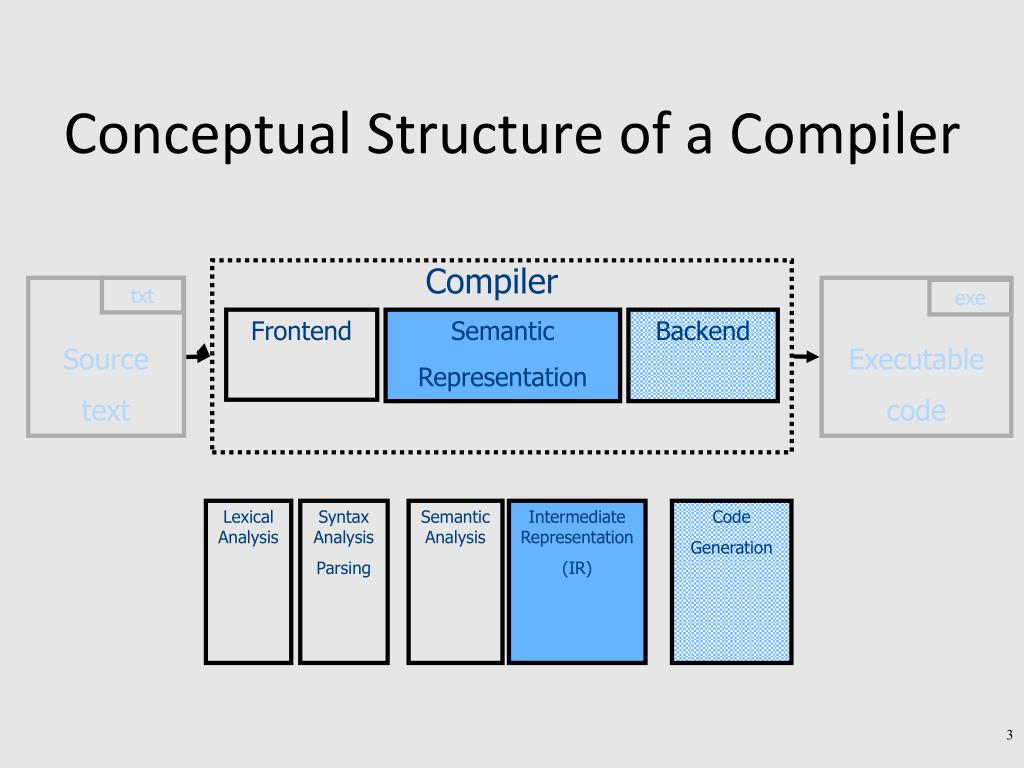 Conceptual Structure of a Compiler

txt
Source text

Compiler

Frontend

Semantic Representation

Backend

exe
Executable code

Lexical Analysis

Syntax Analysis
Parsing

Semantic Analysis

Intermediate Representation
(IR)

Code Generation

3